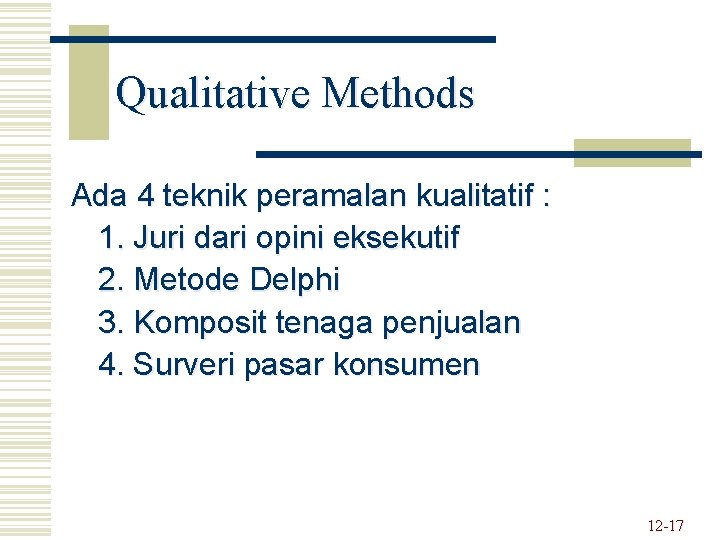 Qualitative Methods

Ada 4 teknik peramalan kualitatif :
1. Juri dari opini eksekutif
2. Metode Delphi
3. Komposit tenaga penjualan
4. Surveri pasar konsumen

12-17